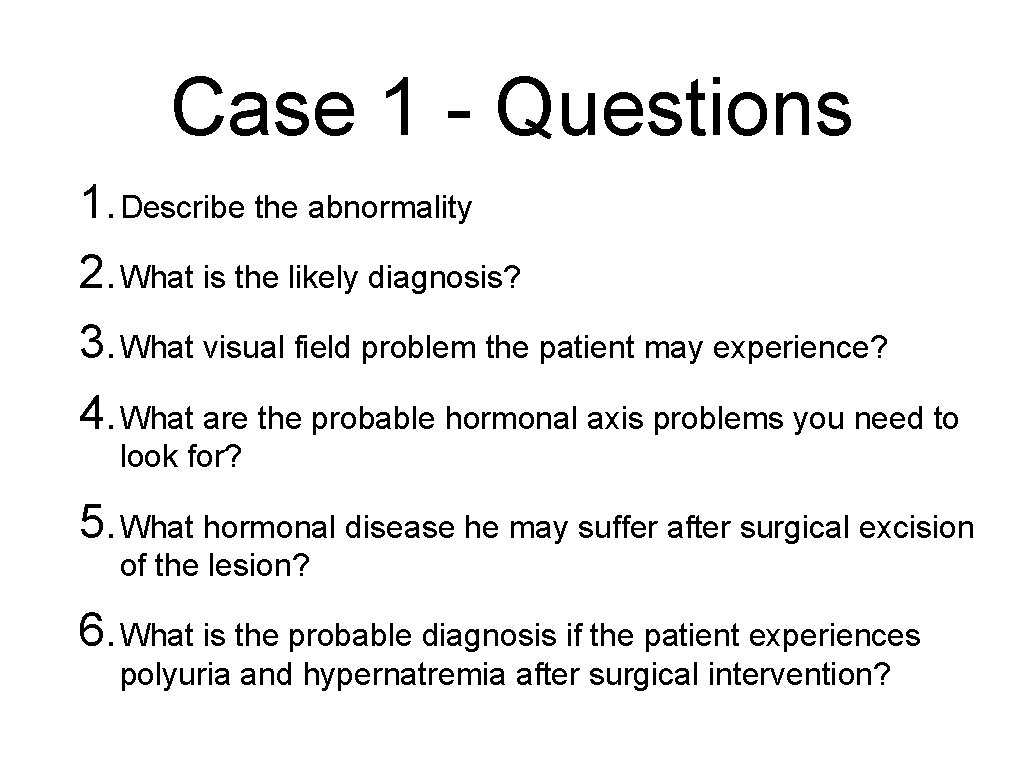 Case 1 - Questions

1. Describe the abnormality

2. What is the likely diagnosis?

3. What visual field problem the patient may experience?

4. What are the probable hormonal axis problems you need to look for?

5. What hormonal disease he may suffer after surgical excision of the lesion?

6. What is the probable diagnosis if the patient experiences polyuria and hypernatremia after surgical intervention?